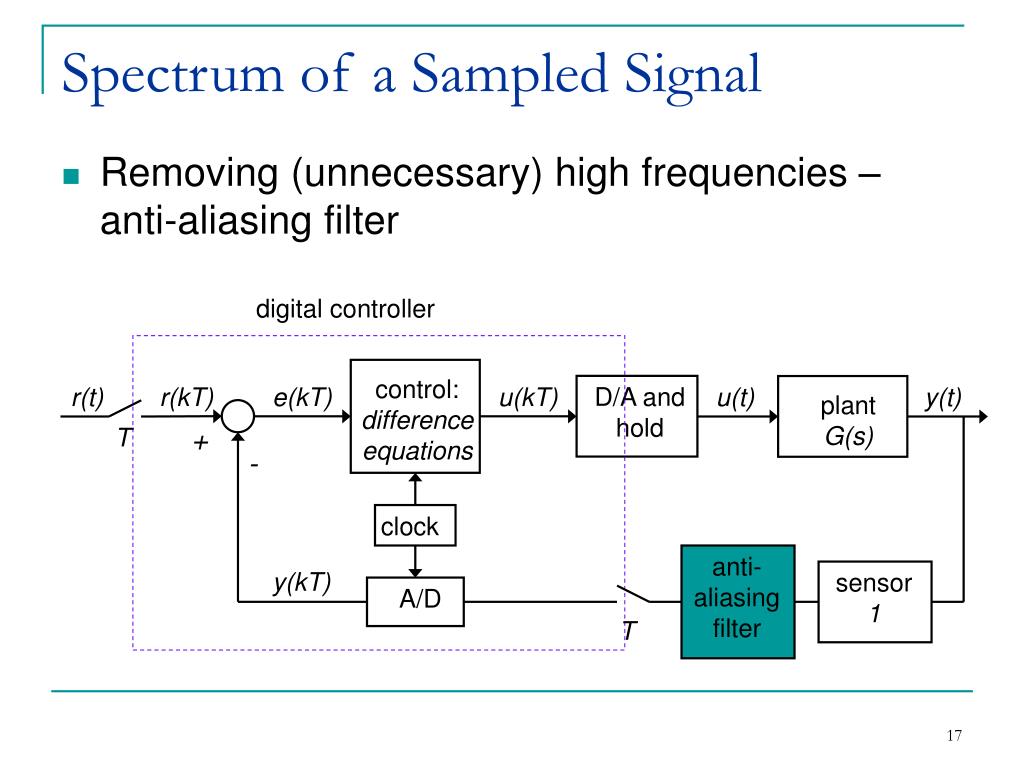 Spectrum of a Sampled Signal

Removing (unnecessary) high frequencies – anti-aliasing filter

digital controller

r(t)

T

r(kT)

+

-

e(kT)

control: difference equations

u(kT)

D/A and hold

u(t)

plant G(s)

y(t)

clock

y(kT)

A/D

T

anti-aliasing filter

sensor 1

17